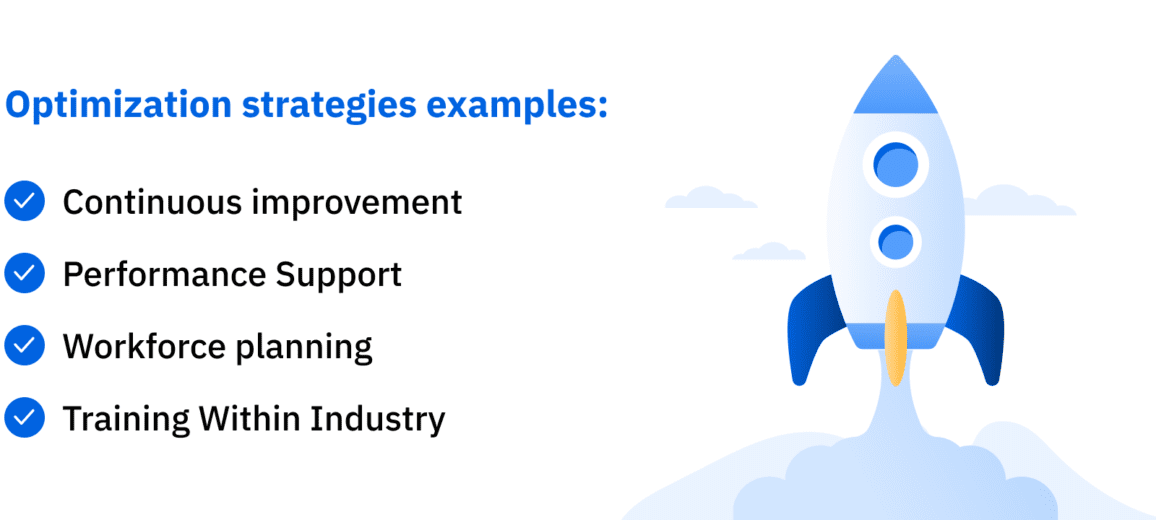 Optimization strategies examples:

Continuous improvement

Performance Support

Workforce planning

Training Within Industry